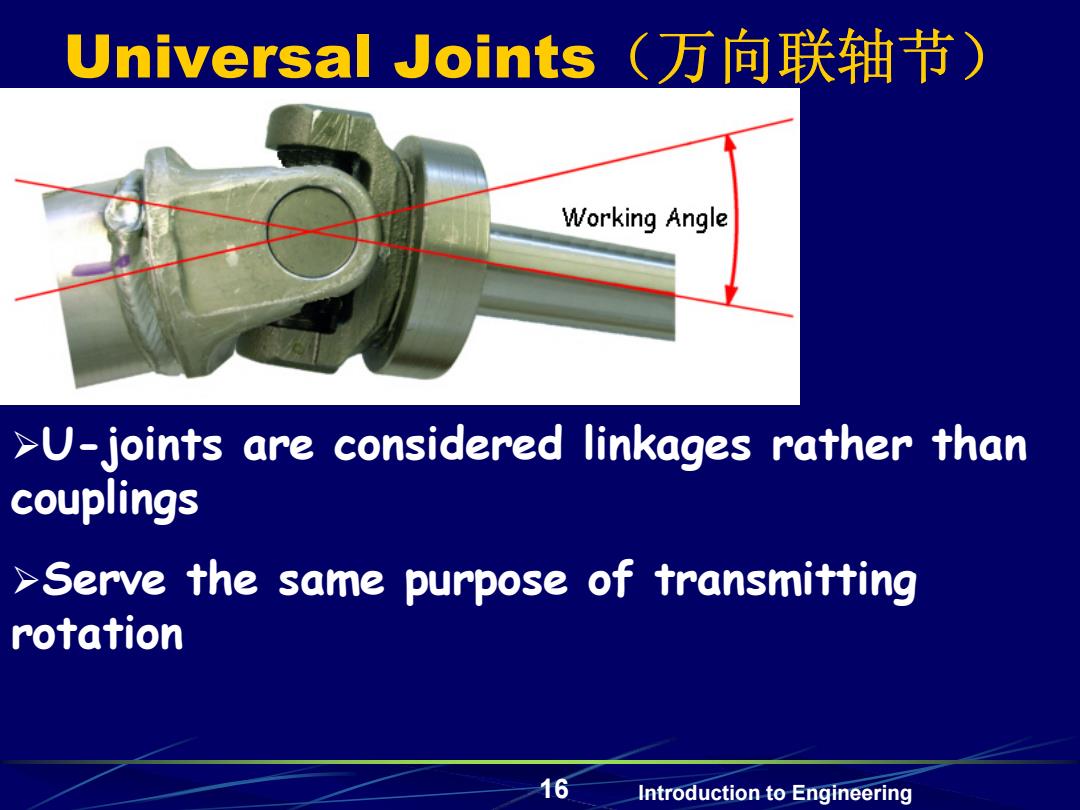 Universal Joints（万向联轴节）

Working Angle

➢U-joints are considered linkages rather than couplings

➢Serve the same purpose of transmitting rotation

16

Introduction to Engineering